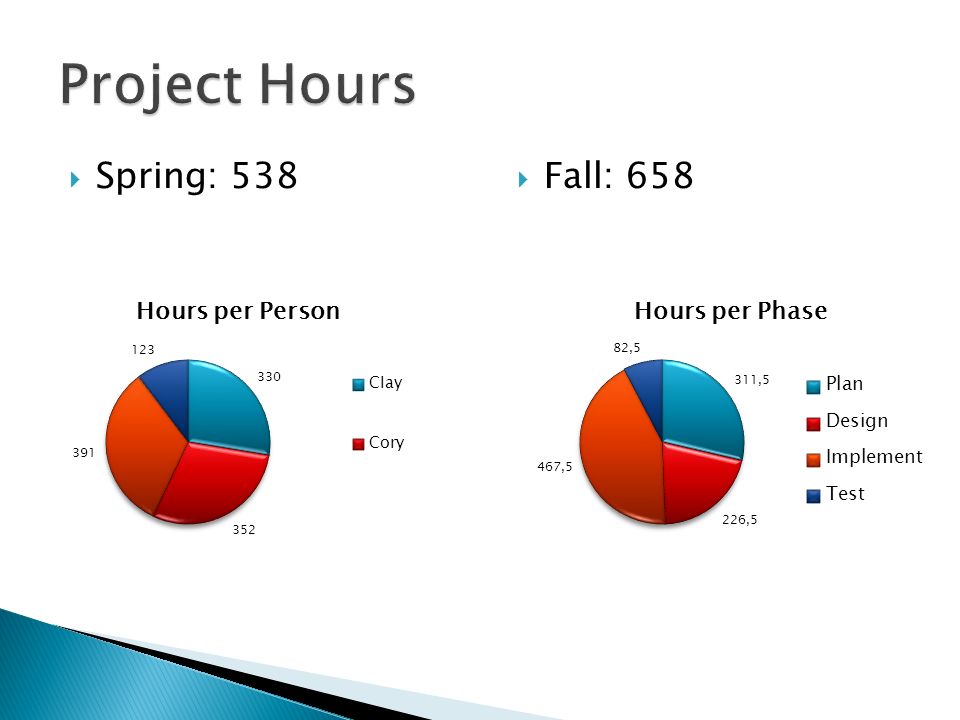 Project Hours

Spring: 538

Fall: 658

Hours per Person

123

330

391

352

Clay

Cory

Hours per Phase

82,5

311,5

467,5

226,5

Plan

Design

Implement

Test